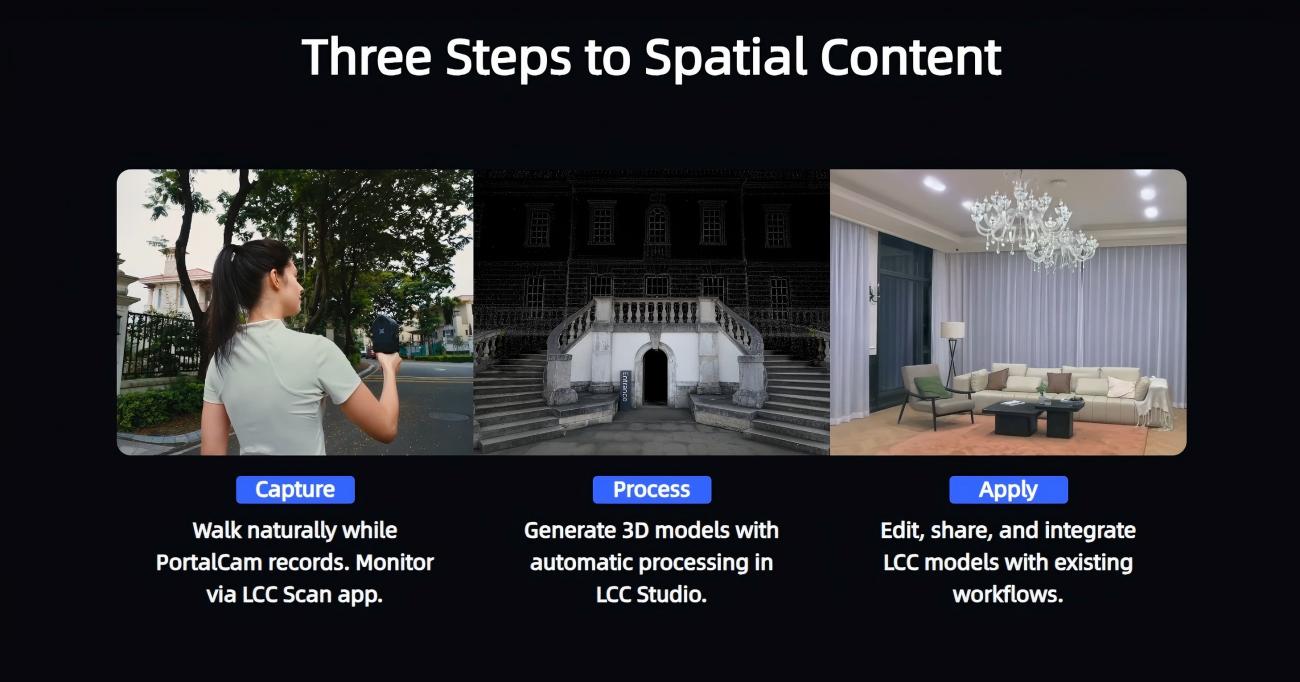 Three Steps to Spatial Content

Entrance

Capture

Walk naturally while PortalCam records. Monitor via LCC Scan app.

Process

Generate 3D models with automatic processing in LCC Studio.

Apply

Edit, share, and integrate LCC models with existing workflows.